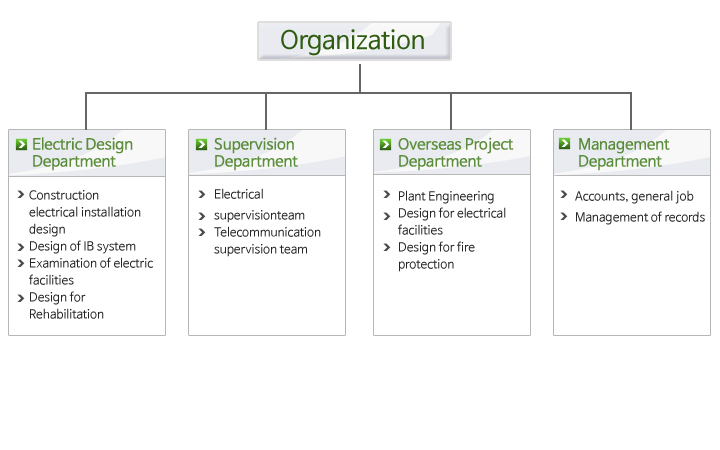 Organization

Electric Design Department

Construction electrical installation design
Design of IB system
Examination of electric facilities
Design for Rehabilitation

Supervision Department

Electrical
supervisionteam
Telecommunication supervision team

Overseas Project Department

Plant Engineering
Design for electrical facilities
Design for fire protection

Management Department

Accounts, general job
Management of records